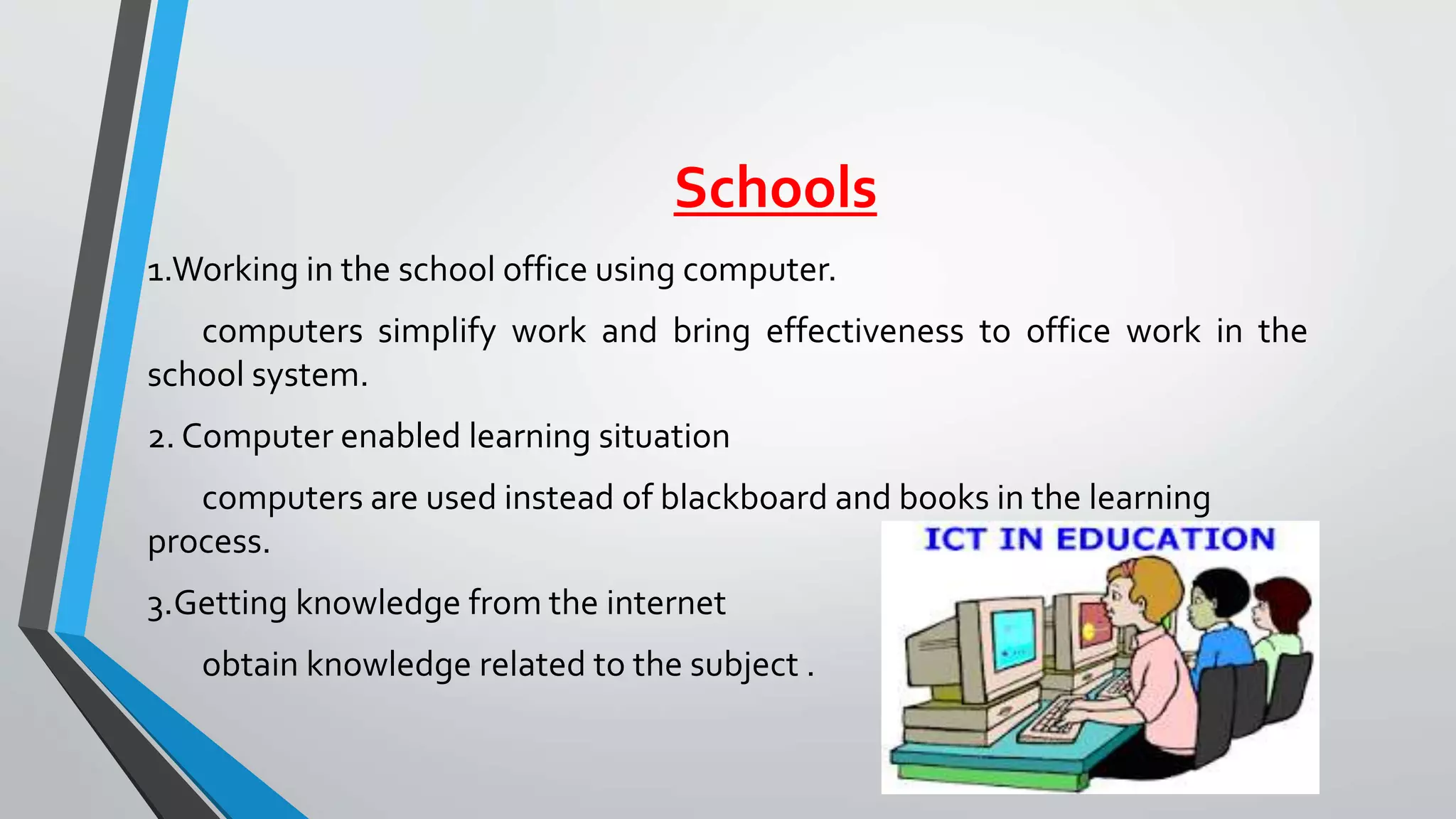 Schools

1.Working in the school office using computer.

computers simplify work and bring effectiveness to office work in the school system.

2. Computer enabled learning situation

computers are used instead of blackboard and books in the learning process.

3.Getting knowledge from the internet

obtain knowledge related to the subject .

ICT IN EDUCATION